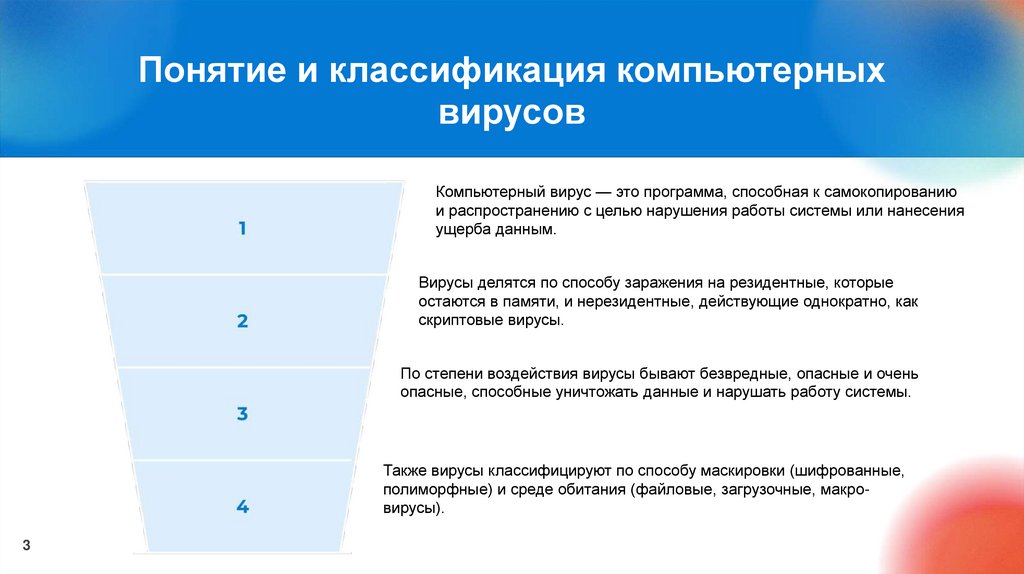 Понятие и классификация компьютерных вирусов

1

Компьютерный вирус — это программа, способная к самокопированию и распространению с целью нарушения работы системы или нанесения ущерба данным.

2

Вирусы делятся по способу заражения на резидентные, которые остаются в памяти, и нерезидентные, действующие однократно, как скриптовые вирусы.

3

По степени воздействия вирусы бывают безвредные, опасные и очень опасные, способные уничтожать данные и нарушать работу системы.

4

Также вирусы классифицируют по способу маскировки (шифрованные, полиморфные) и среде обитания (файловые, загрузочные, макро-вирусы).

3